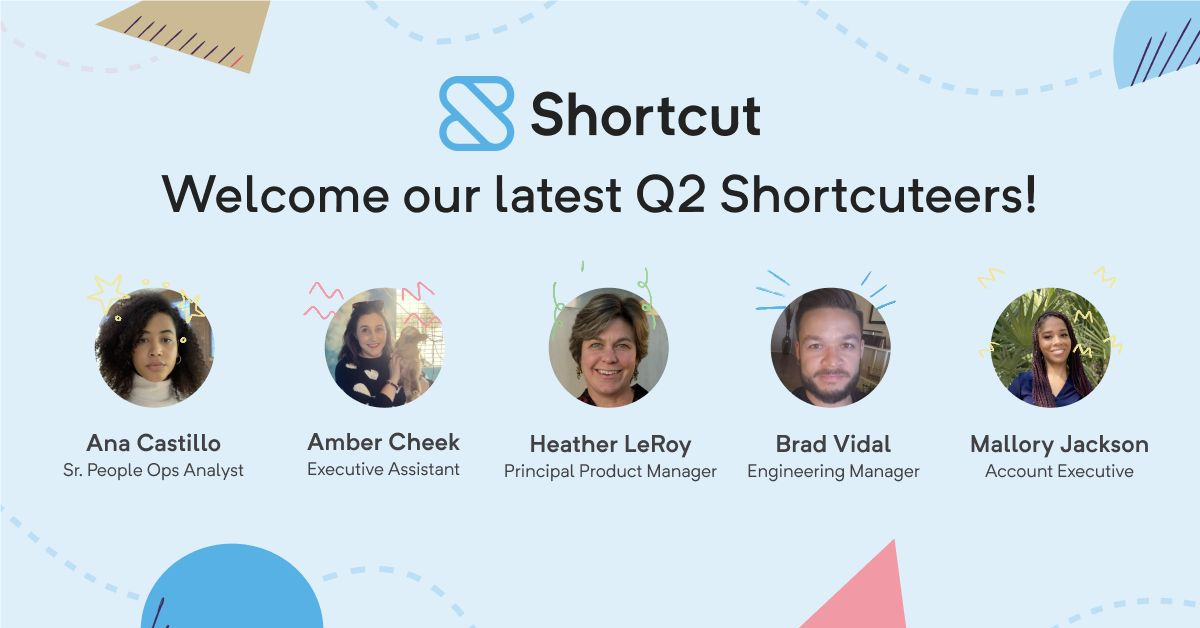 Shortcut

Welcome our latest Q2 Shortcuteers!

Ana Castillo
Sr. People Ops Analyst

Amber Cheek
Executive Assistant

Heather LeRoy
Principal Product Manager

Brad Vidal
Engineering Manager

Mallory Jackson
Account Executive